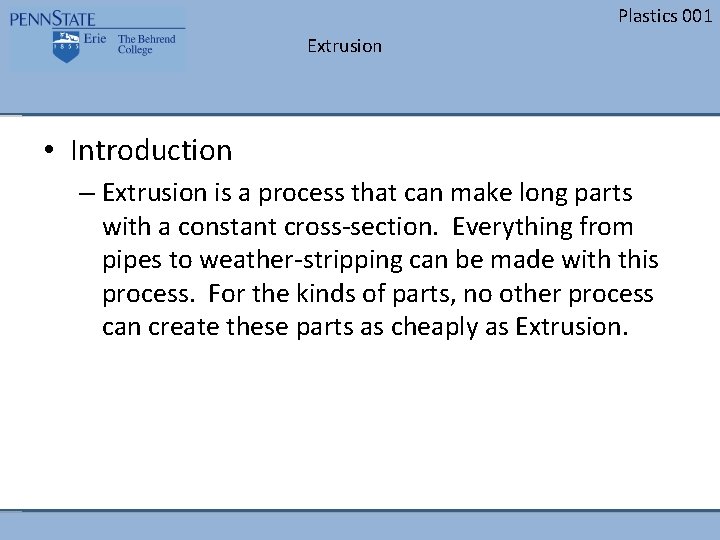 PENNSTATE
1855
Erie The Behrend College

Plastics 001

Extrusion

• Introduction

– Extrusion is a process that can make long parts with a constant cross-section. Everything from pipes to weather-stripping can be made with this process. For the kinds of parts, no other process can create these parts as cheaply as Extrusion.